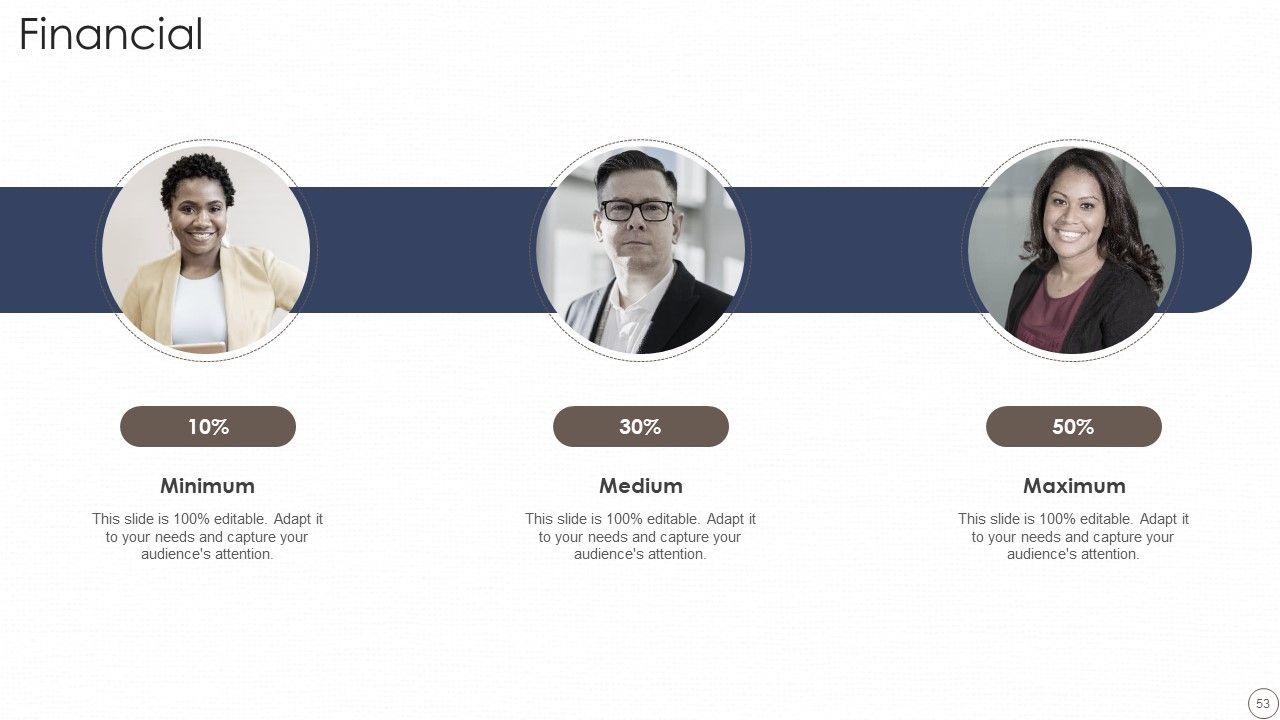 Financial

10%

Minimum

This slide is 100% editable. Adapt it to your needs and capture your audience's attention.

30%

Medium

This slide is 100% editable. Adapt it to your needs and capture your audience's attention.

50%

Maximum

This slide is 100% editable. Adapt it to your needs and capture your audience's attention.

53